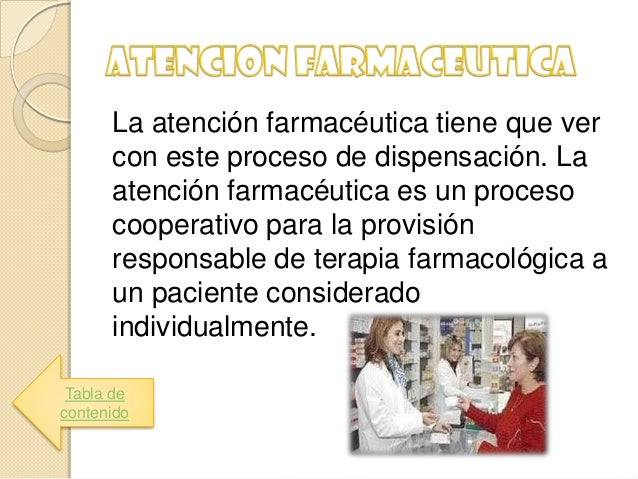 ATENCION FARMACEUTICA

La atención farmacéutica tiene que ver con este proceso de dispensación. La atención farmacéutica es un proceso cooperativo para la provisión responsable de terapia farmacológica a un paciente considerado individualmente.

Tabla de contenido